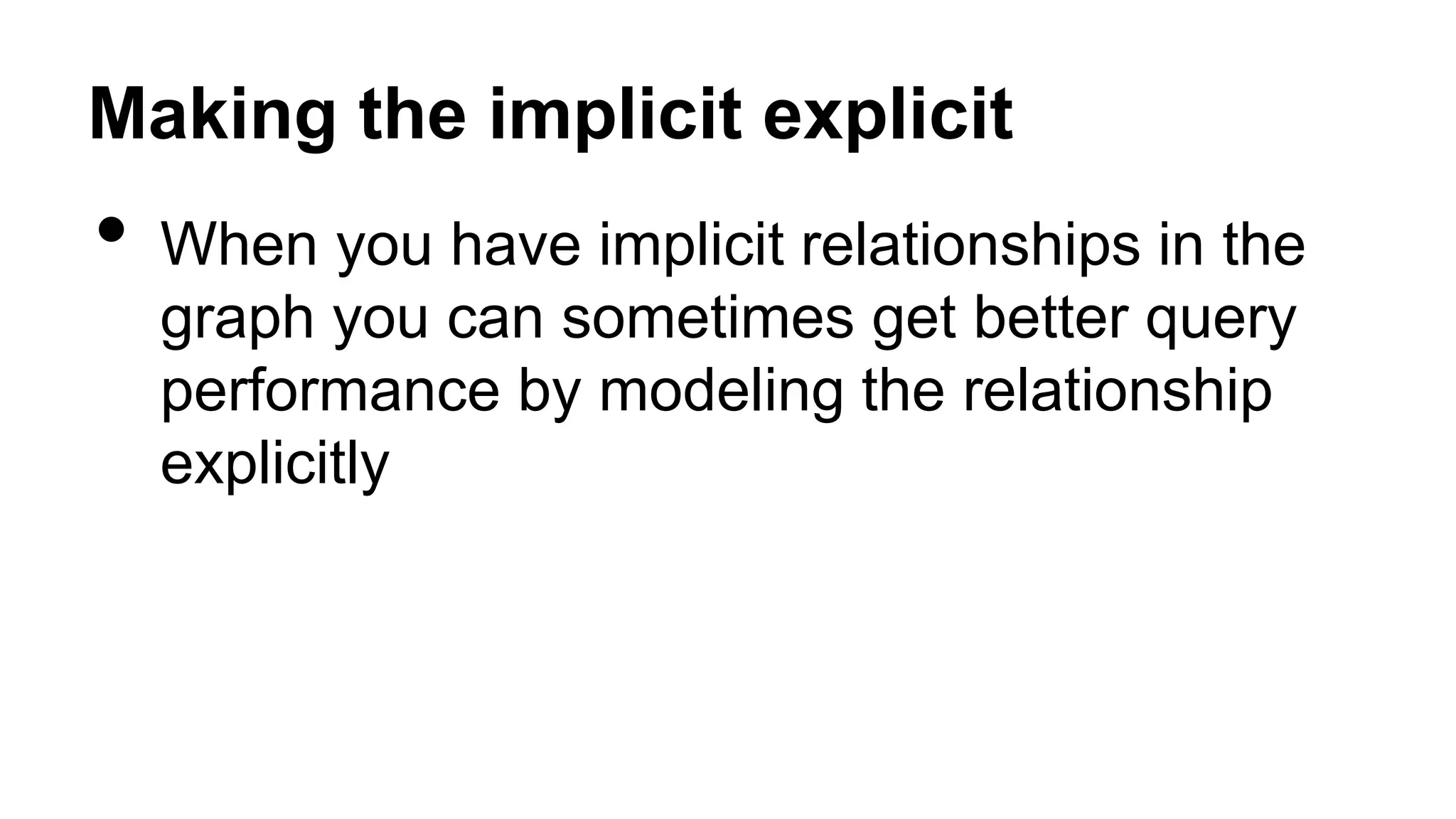 Making the implicit explicit

• When you have implicit relationships in the graph you can sometimes get better query performance by modeling the relationship explicitly